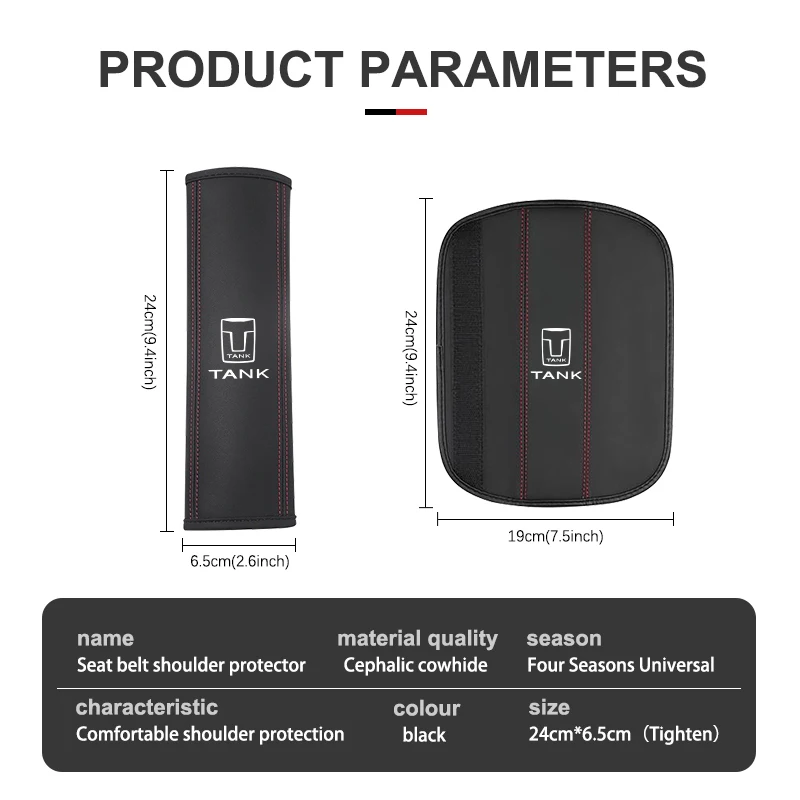 PRODUCT PARAMETERS

24cm(9.4inch)

TANK
TANK

6.5cm(2.6inch)

24cm(9.4inch)

TANK
TANK

19cm(7.5inch)

name
Seat belt shoulder protector

material quality
Cephalic cowhide

season
Four Seasons Universal

characteristic
Comfortable shoulder protection

colour
black

size
24cm*6.5cm (Tighten)